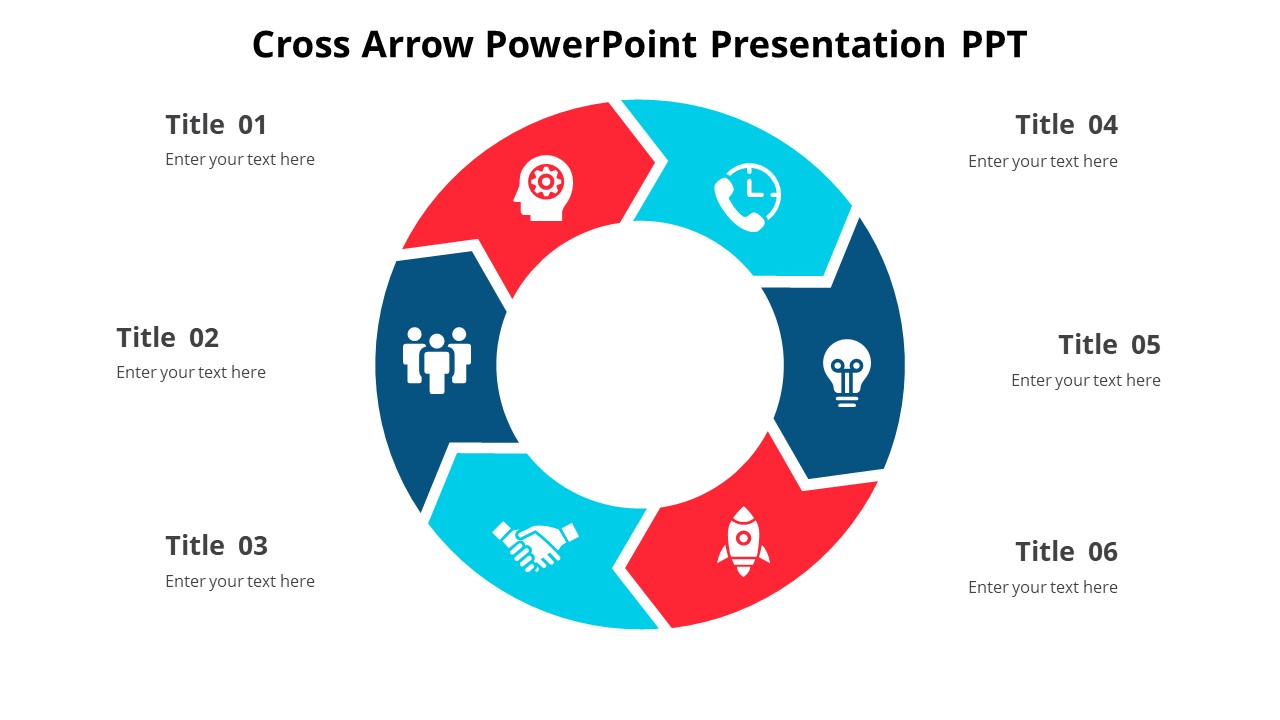 Cross Arrow PowerPoint Presentation PPT

Title 01
Enter your text here

Title 02
Enter your text here

Title 03
Enter your text here

Title 04
Enter your text here

Title 05
Enter your text here

Title 06
Enter your text here